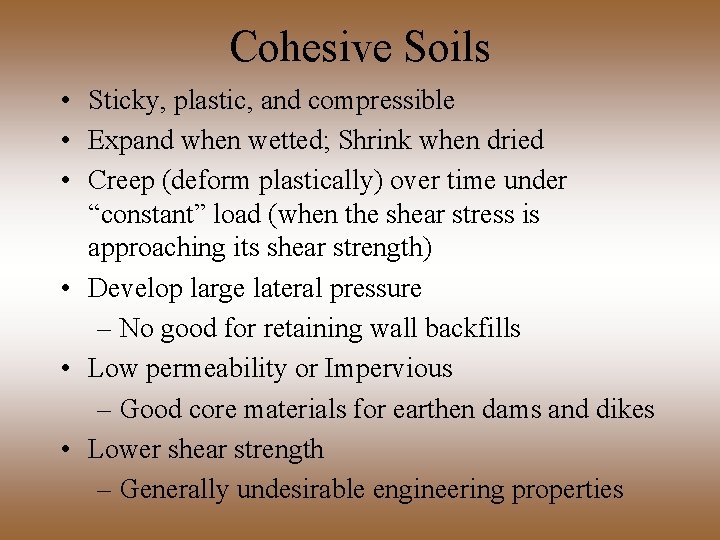 Cohesive Soils

• Sticky, plastic, and compressible
• Expand when wetted; Shrink when dried
• Creep (deform plastically) over time under “constant” load (when the shear stress is approaching its shear strength)
• Develop large lateral pressure
– No good for retaining wall backfills
• Low permeability or Impervious
– Good core materials for earthen dams and dikes
• Lower shear strength
– Generally undesirable engineering properties